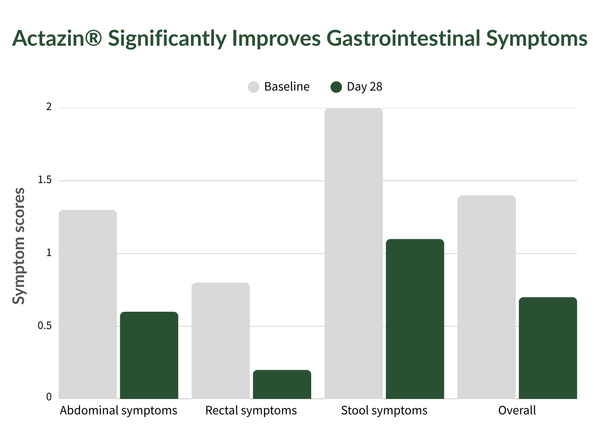 Actazin® Significantly Improves Gastrointestinal Symptoms

Baseline
Day 28

Symptom scores

2
1.5
1
0.5
0

Abdominal symptoms
Rectal symptoms
Stool symptoms
Overall